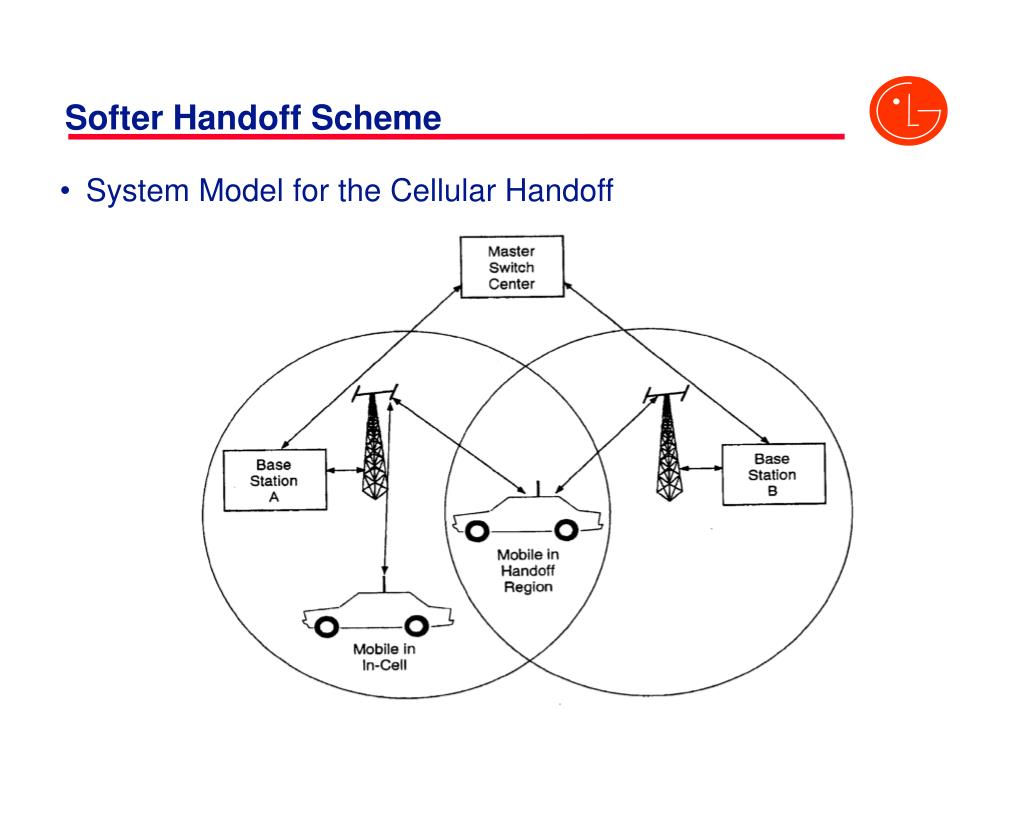 Softer Handoff Scheme

LG

• System Model for the Cellular Handoff

Master Switch Center

Base Station A

Base Station B

Mobile in Handoff Region

Mobile in In-Cell